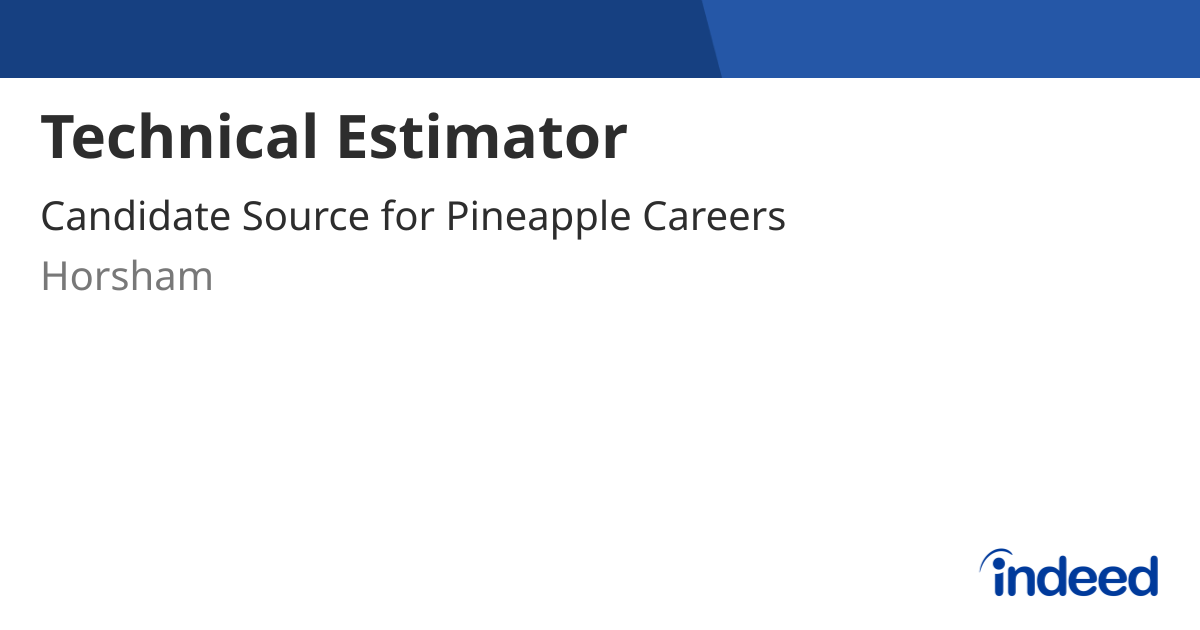 Technical Estimator

Candidate Source for Pineapple Careers

Horsham

indeed